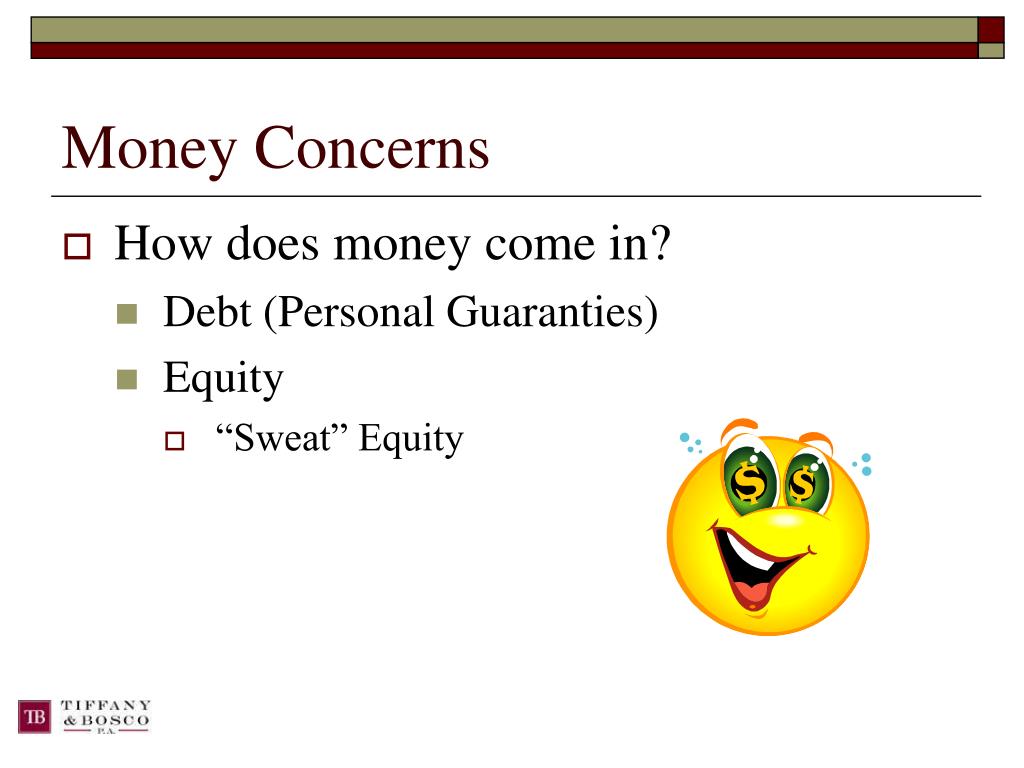 Money Concerns

How does money come in?

Debt (Personal Guaranties)

Equity

“Sweat” Equity

$ $

TB TIFFANY & BOSCO P.A.